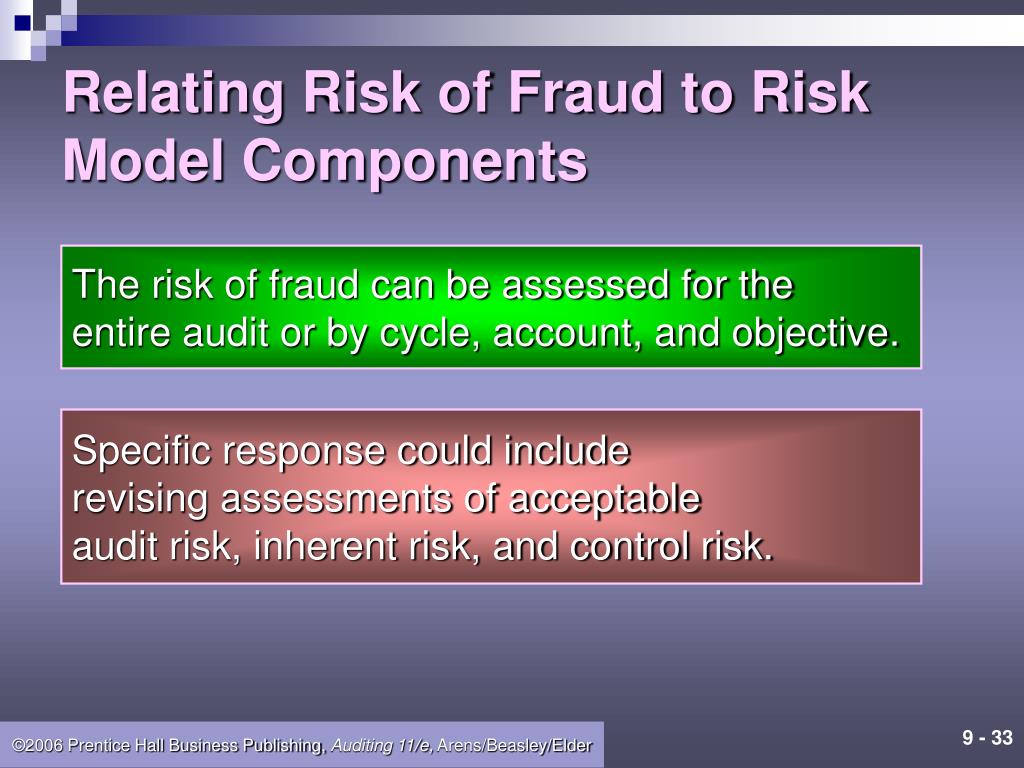 Relating Risk of Fraud to Risk Model Components

The risk of fraud can be assessed for the entire audit or by cycle, account, and objective.

Specific response could include revising assessments of acceptable audit risk, inherent risk, and control risk.

©2006 Prentice Hall Business Publishing, Auditing 11/e, Arens/Beasley/Elder

9 - 33